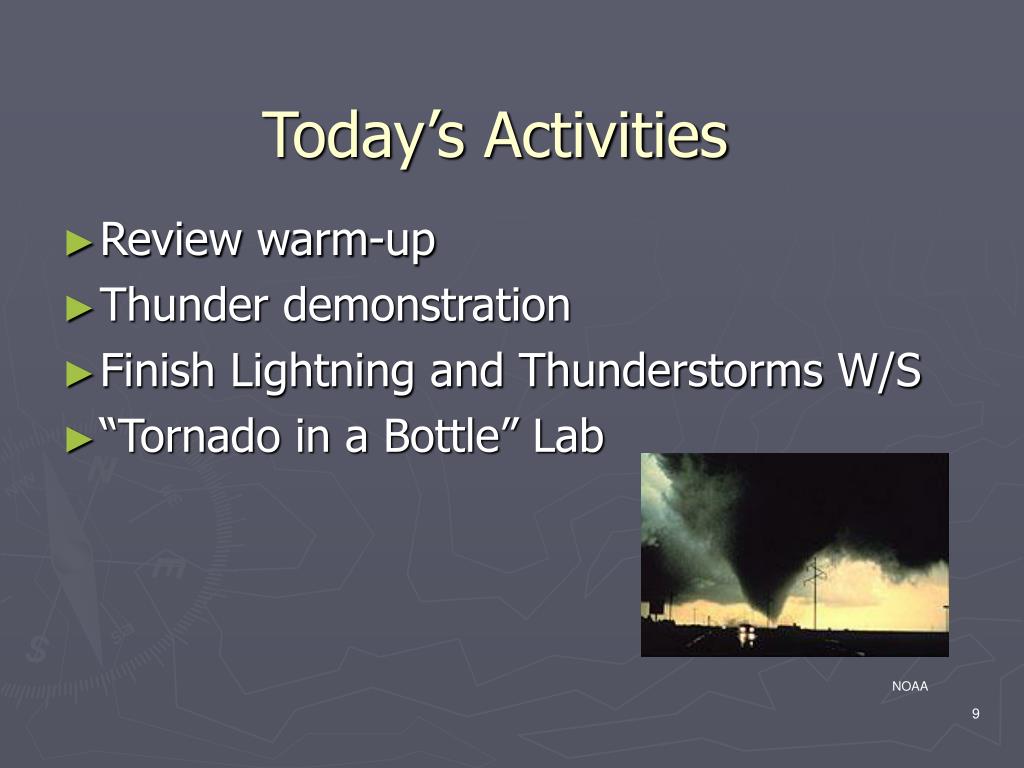 Today’s Activities

►Review warm-up
►Thunder demonstration
►Finish Lightning and Thunderstorms W/S
►“Tornado in a Bottle” Lab

NOAA

9